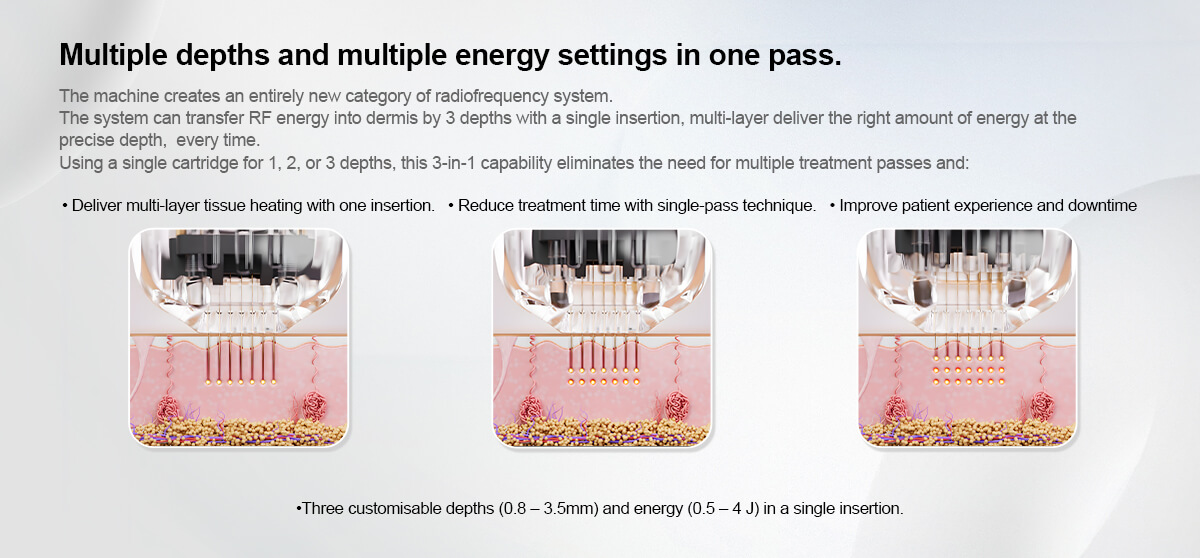 Multiple depths and multiple energy settings in one pass.

The machine creates an entirely new category of radiofrequency system.
The system can transfer RF energy into dermis by 3 depths with a single insertion, multi-layer deliver the right amount of energy at the precise depth, every time.
Using a single cartridge for 1, 2, or 3 depths, this 3-in-1 capability eliminates the need for multiple treatment passes and:

• Deliver multi-layer tissue heating with one insertion. • Reduce treatment time with single-pass technique. • Improve patient experience and downtime

•Three customisable depths (0.8 – 3.5mm) and energy (0.5 – 4 J) in a single insertion.